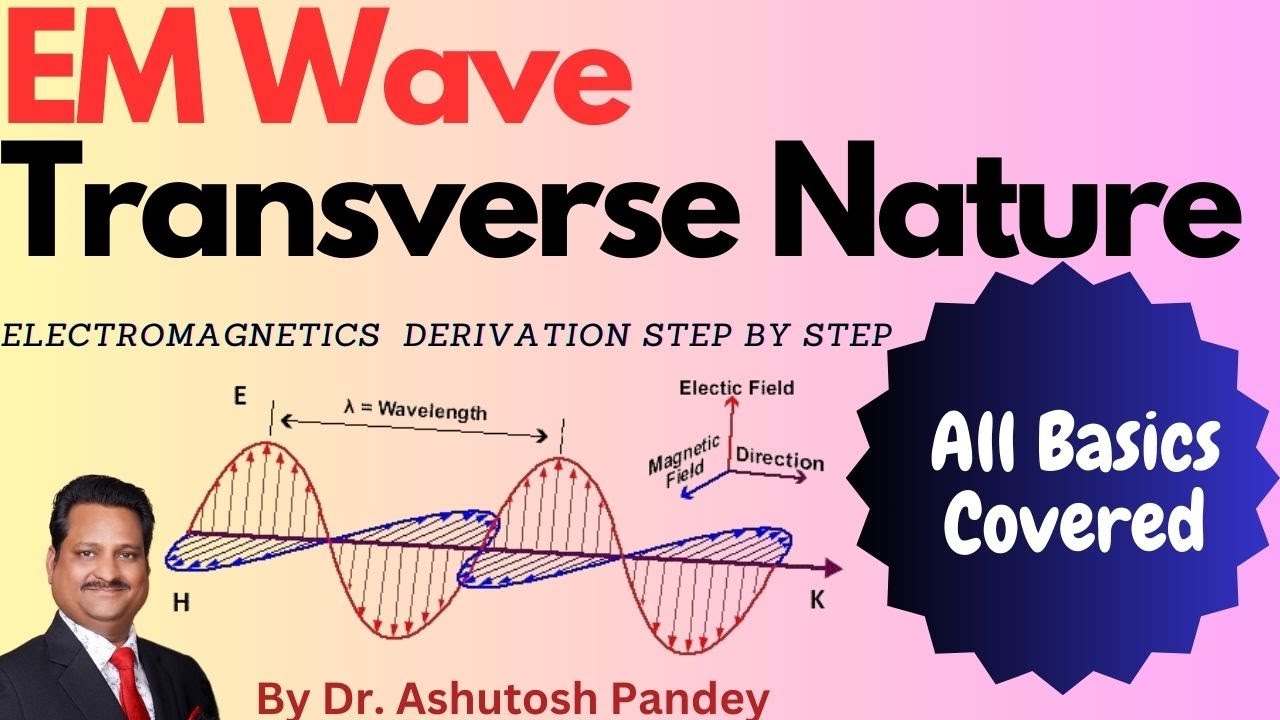 EM Wave
Transverse Nature

ELECTROMAGNETICS DERIVATION STEP BY STEP

E
λ = Wavelength
Electic Field
Magnetic Field
Direction
H
K

All Basics Covered

By Dr. Ashutosh Pandey